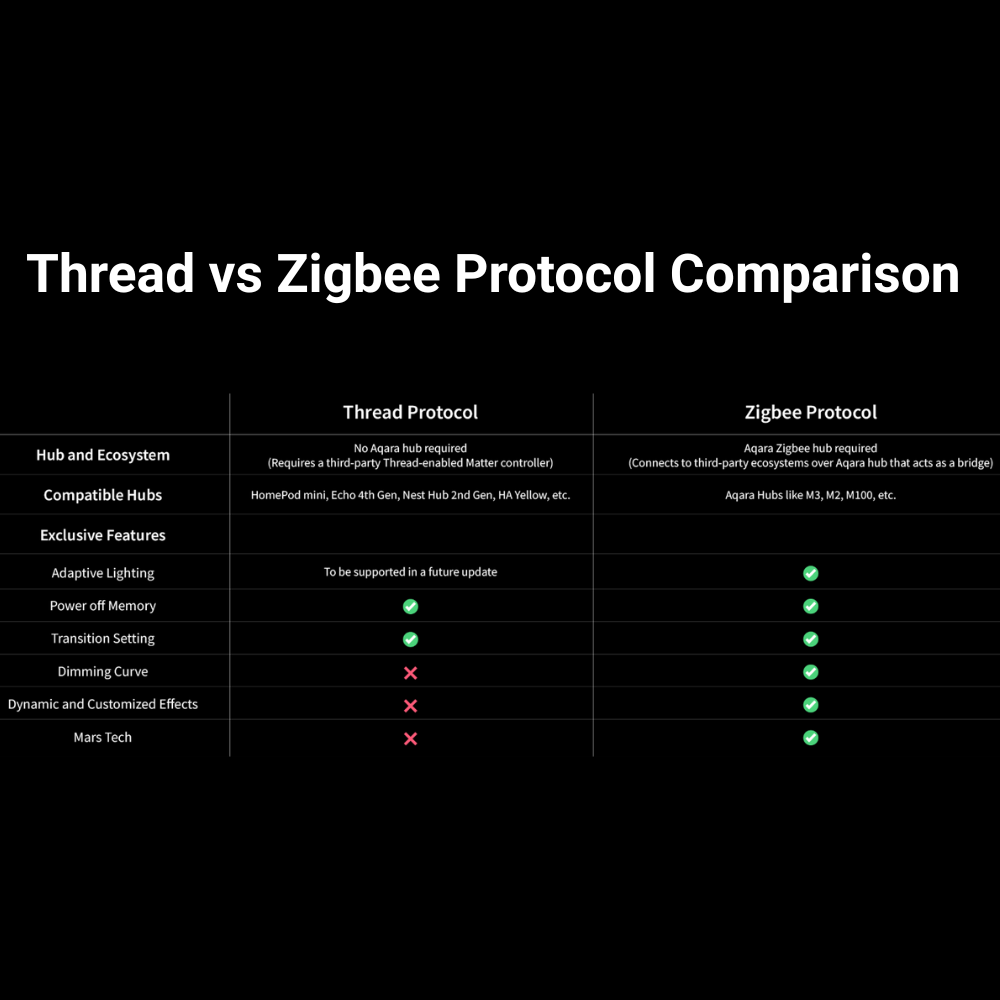 Thread vs Zigbee Protocol Comparison

| | Thread Protocol | Zigbee Protocol |
|---|---|---|
| Hub and Ecosystem | No Aqara hub required (Requires a third-party Thread-enabled Matter controller) | Aqara Zigbee hub required (Connects to third-party ecosystems over Aqara hub that acts as a bridge) |
| Compatible Hubs | HomePod mini, Echo 4th Gen, Nest Hub 2nd Gen, HA Yellow, etc. | Aqara Hubs like M3, M2, M100, etc. |
| Exclusive Features | | |
| Adaptive Lighting | To be supported in a future update | ✓ |
| Power off Memory | ✓ | ✓ |
| Transition Setting | ✓ | ✓ |
| Dimming Curve | ✗ | ✓ |
| Dynamic and Customized Effects | ✗ | ✓ |
| Mars Tech | ✗ | ✓ |